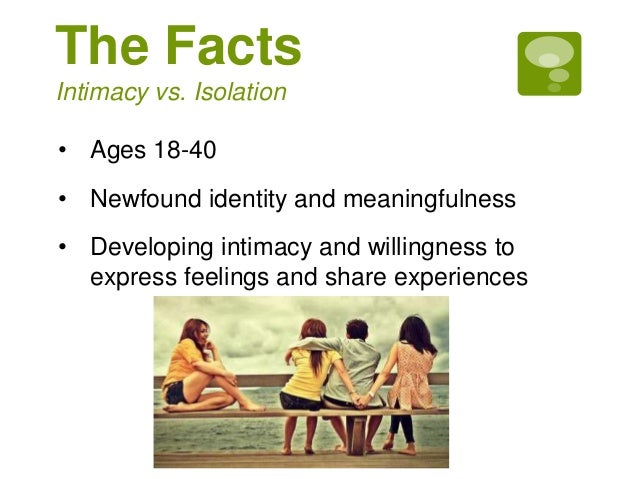 The Facts
Intimacy vs. Isolation

• Ages 18-40
• Newfound identity and meaningfulness
• Developing intimacy and willingness to express feelings and share experiences